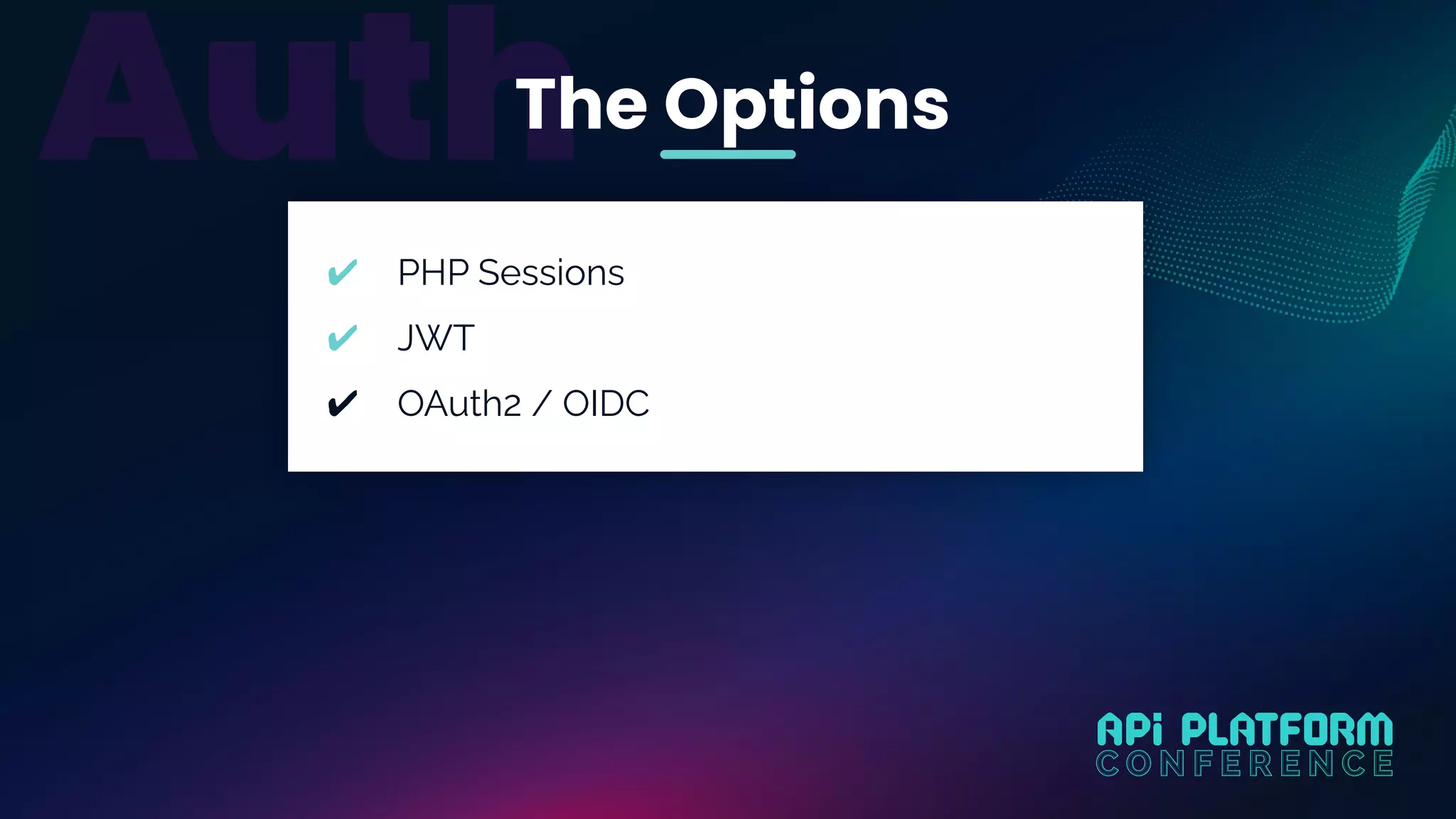 Auth

The Options

✔ PHP Sessions
✔ JWT
✔ OAuth2 / OIDC

APi PLATFORM CONFERENCE